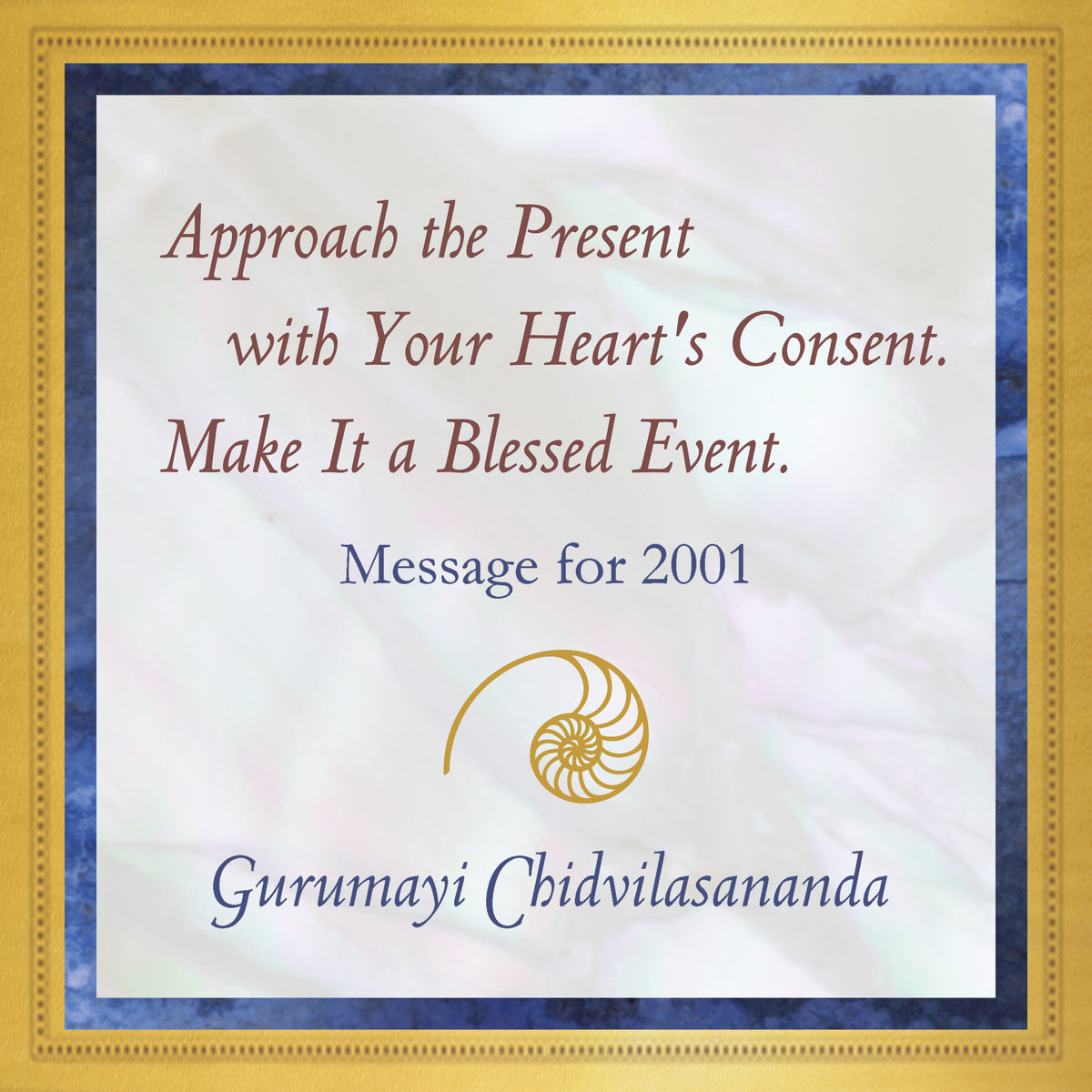 Approach the Present
with Your Heart's Consent.
Make It a Blessed Event.

Message for 2001

Gurumayi Chidvilasananda